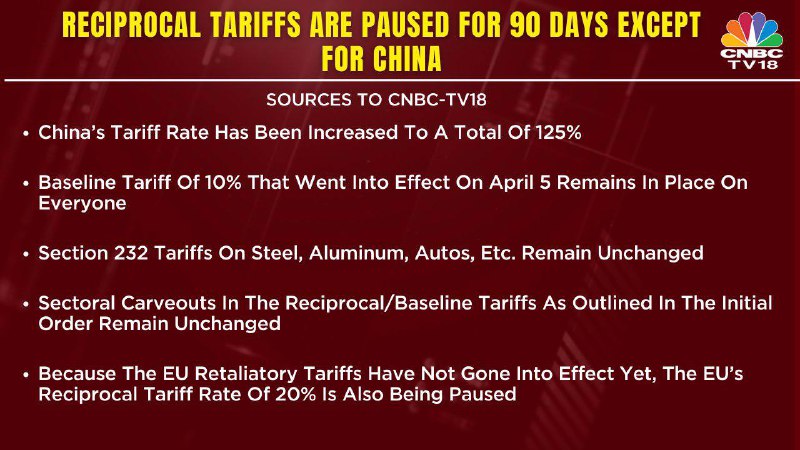 RECIPROCAL TARIFFS ARE PAUSED FOR 90 DAYS EXCEPT FOR CHINA

CNBC TV18

SOURCES TO CNBC-TV18

• China's Tariff Rate Has Been Increased To A Total Of 125%

• Baseline Tariff Of 10% That Went Into Effect On April 5 Remains In Place On Everyone

• Section 232 Tariffs On Steel, Aluminum, Autos, Etc. Remain Unchanged

• Sectoral Carveouts In The Reciprocal/Baseline Tariffs As Outlined In The Initial Order Remain Unchanged

• Because The EU Retaliatory Tariffs Have Not Gone Into Effect Yet, The EU's Reciprocal Tariff Rate Of 20% Is Also Being Paused